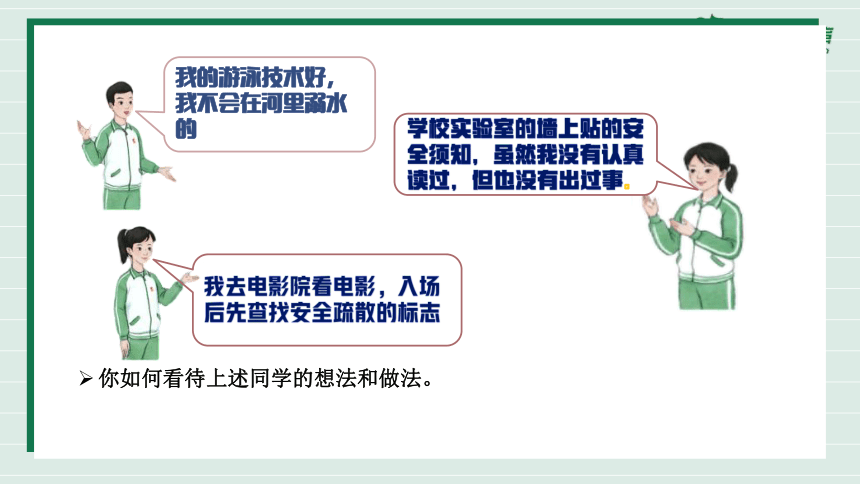 我的游泳技术好，我不会在河里溺水的

学校实验室的墙上贴的安全须知，虽然我没有认真读过，但也没有出过事。

我去电影院看电影，入场后先查找安全疏散的标志

➢ 你如何看待上述同学的想法和做法。